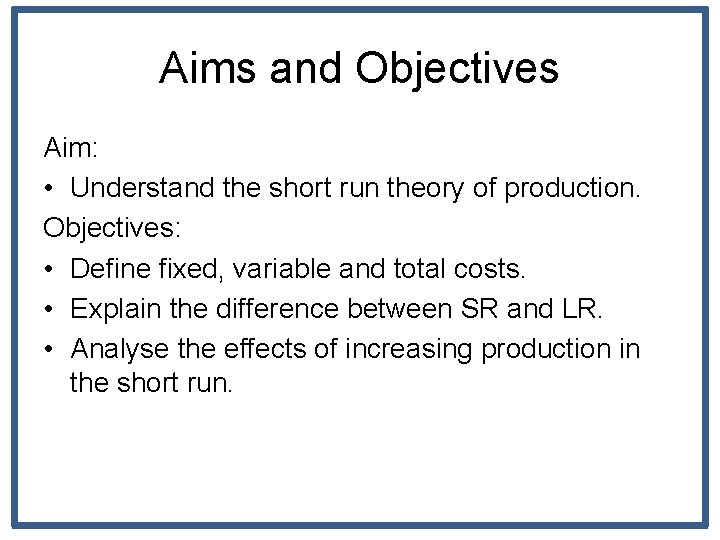 Aims and Objectives

Aim:
• Understand the short run theory of production.
Objectives:
• Define fixed, variable and total costs.
• Explain the difference between SR and LR.
• Analyse the effects of increasing production in the short run.